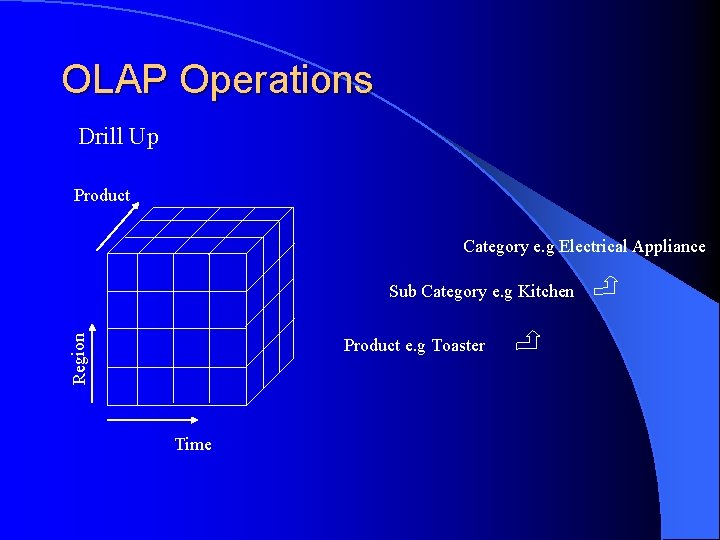 OLAP Operations

Drill Up

Product

Region

Time

Category e.g Electrical Appliance

Sub Category e.g Kitchen

Product e.g Toaster